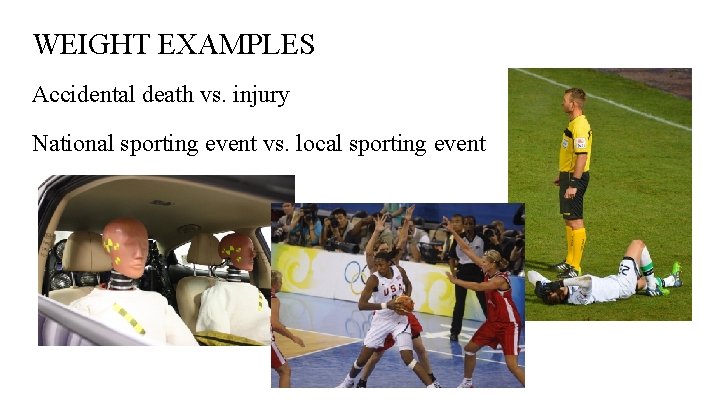 WEIGHT EXAMPLES

Accidental death vs. injury

National sporting event vs. local sporting event

USA